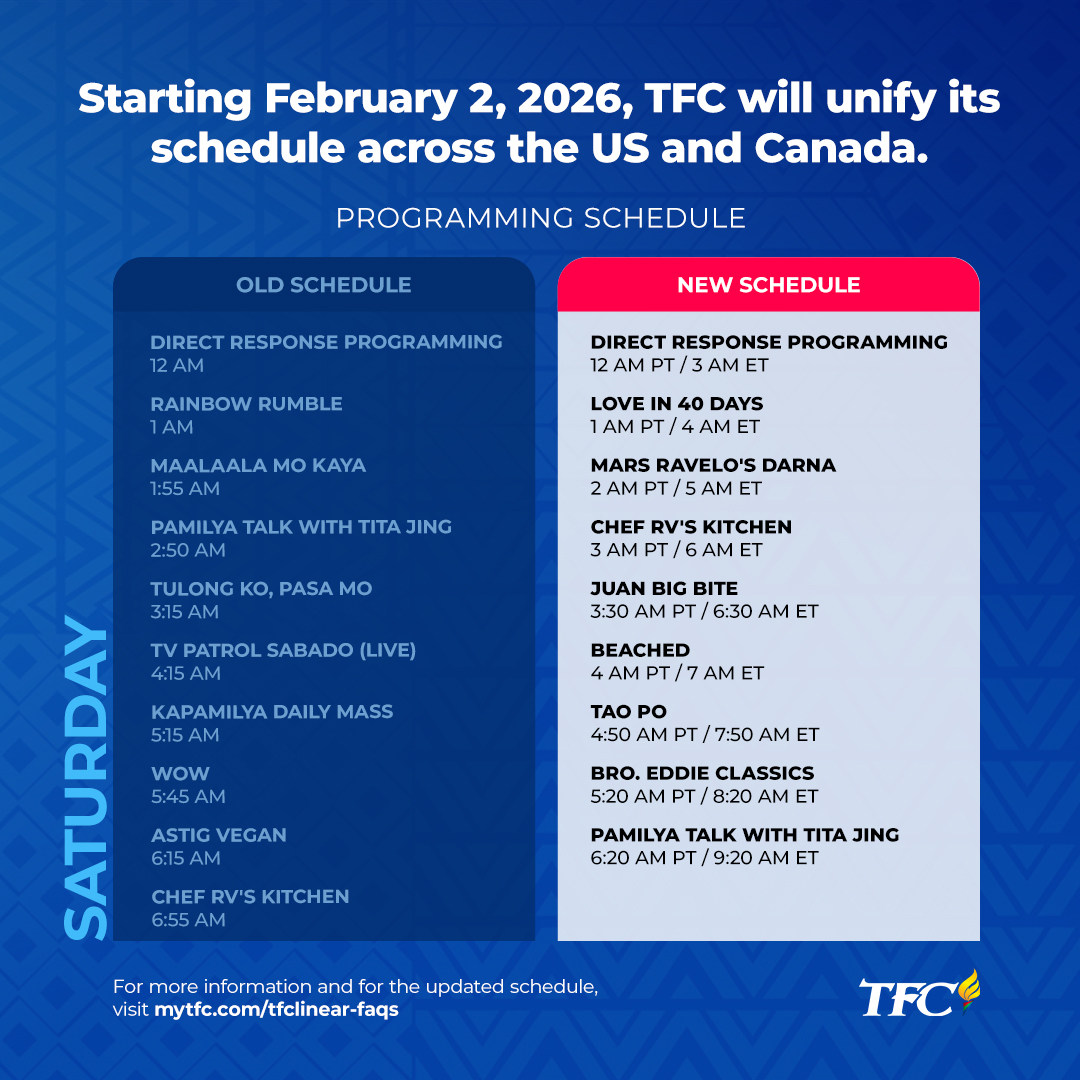 Starting February 2, 2026, TFC will unify its schedule across the US and Canada.

PROGRAMMING SCHEDULE

SATURDAY

OLD SCHEDULE

DIRECT RESPONSE PROGRAMMING
12 AM

RAINBOW RUMBLE
1 AM

MAALAALA MO KAYA
1:55 AM

PAMILYA TALK WITH TITA JING
2:50 AM

TULONG KO, PASA MO
3:15 AM

TV PATROL SABADO (LIVE)
4:15 AM

KAPAMILYA DAILY MASS
5:15 AM

WOW
5:45 AM

ASTIG VEGAN
6:15 AM

CHEF RV'S KITCHEN
6:55 AM

NEW SCHEDULE

DIRECT RESPONSE PROGRAMMING
12 AM PT / 3 AM ET

LOVE IN 40 DAYS
1 AM PT / 4 AM ET

MARS RAVELO'S DARNA
2 AM PT / 5 AM ET

CHEF RV'S KITCHEN
3 AM PT / 6 AM ET

JUAN BIG BITE
3:30 AM PT / 6:30 AM ET

BEACHED
4 AM PT / 7 AM ET

TAO PO
4:50 AM PT / 7:50 AM ET

BRO. EDDIE CLASSICS
5:20 AM PT / 8:20 AM ET

PAMILYA TALK WITH TITA JING
6:20 AM PT / 9:20 AM ET

For more information and for the updated schedule, visit mytfc.com/tfclinear-faqs

TFC